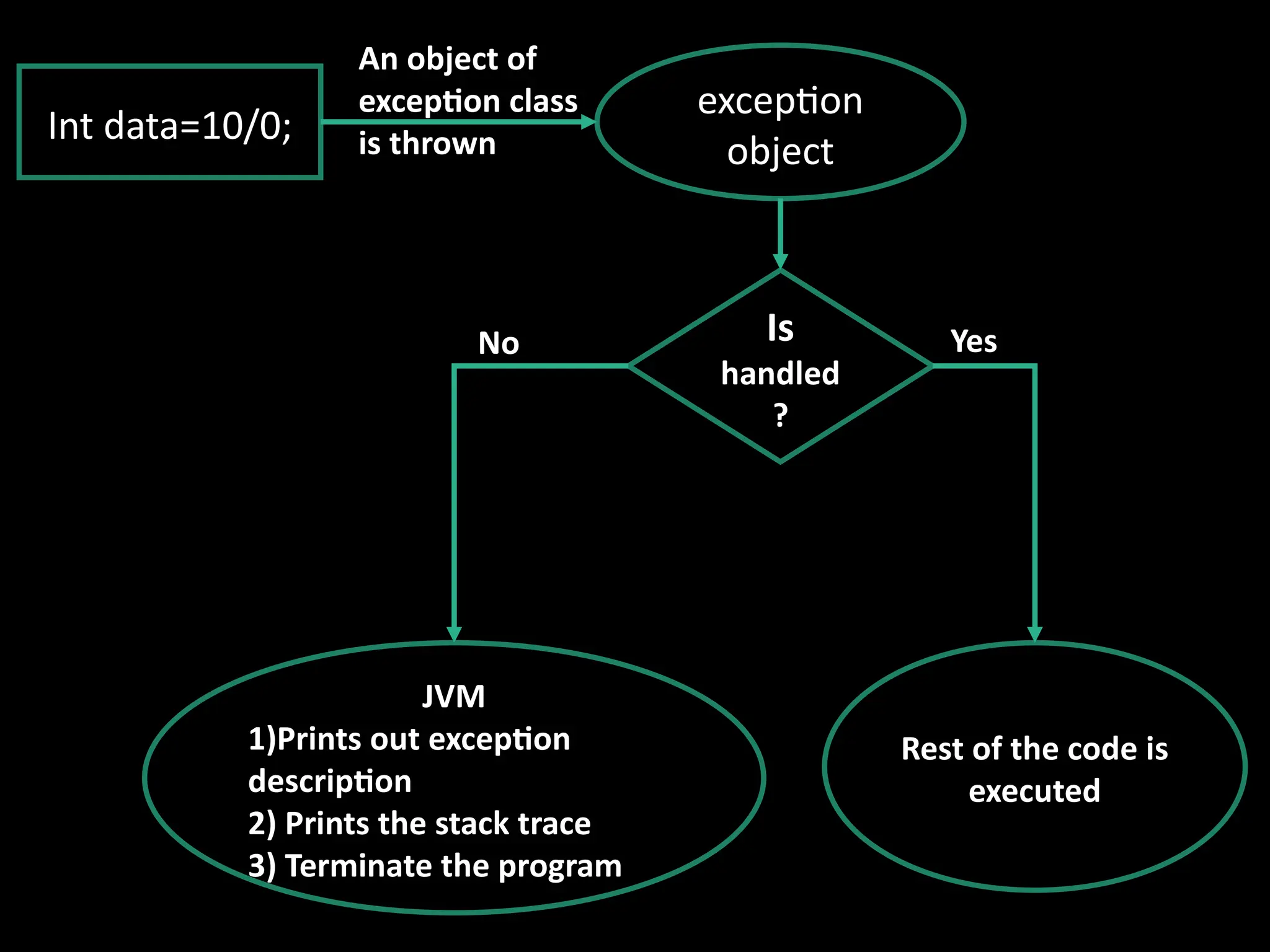 Int data=10/0;

An object of exception class is thrown

exception object

Is handled ?

No

Yes

JVM
1)Prints out exception description
2) Prints the stack trace
3) Terminate the program

Rest of the code is executed